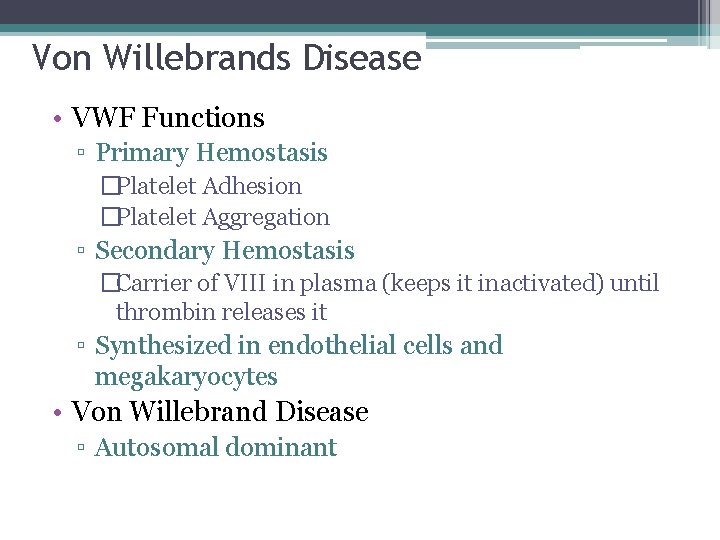 Von Willebrands Disease

• VWF Functions
▫ Primary Hemostasis
□Platelet Adhesion
□Platelet Aggregation
▫ Secondary Hemostasis
□Carrier of VIII in plasma (keeps it inactivated) until thrombin releases it
▫ Synthesized in endothelial cells and megakaryocytes
• Von Willebrand Disease
▫ Autosomal dominant